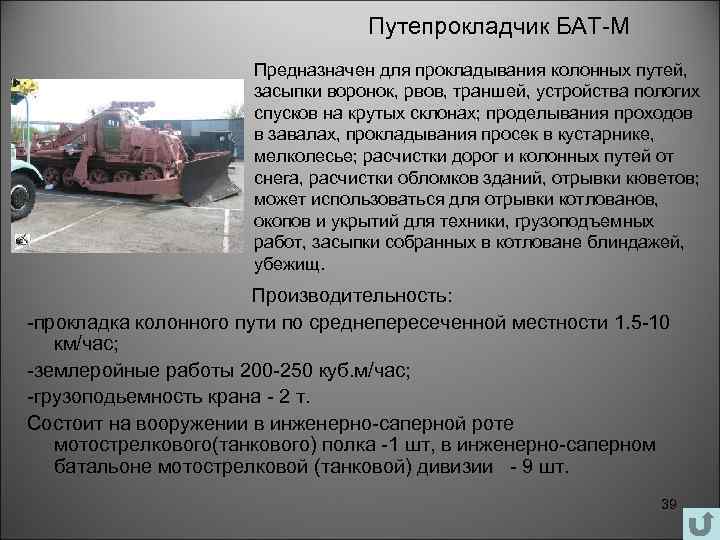 Путепрокладчик БАТ-М

Предназначен для прокладывания колонных путей, засыпки воронок, рвов, траншей, устройства пологих спусков на крутых склонах; проделывания проходов в завалах, прокладывания просек в кустарнике, мелколесье; расчистки дорог и колонных путей от снега, расчистки обломков зданий, отрывки кюветов; может использоваться для отрывки котлованов, окопов и укрытий для техники, грузоподъемных работ, засыпки собранных в котловане блиндажей, убежищ.

Производительность:

-прокладка колонного пути по среднепересеченной местности 1.5-10 км/час;

-землеройные работы 200-250 куб.м/час;

-грузоподьемность крана - 2 т.

Состоит на вооружении в инженерно-саперной роте мотострелкового(танкового) полка -1 шт, в инженерно-саперном батальоне мотострелковой (танковой) дивизии - 9 шт.

39